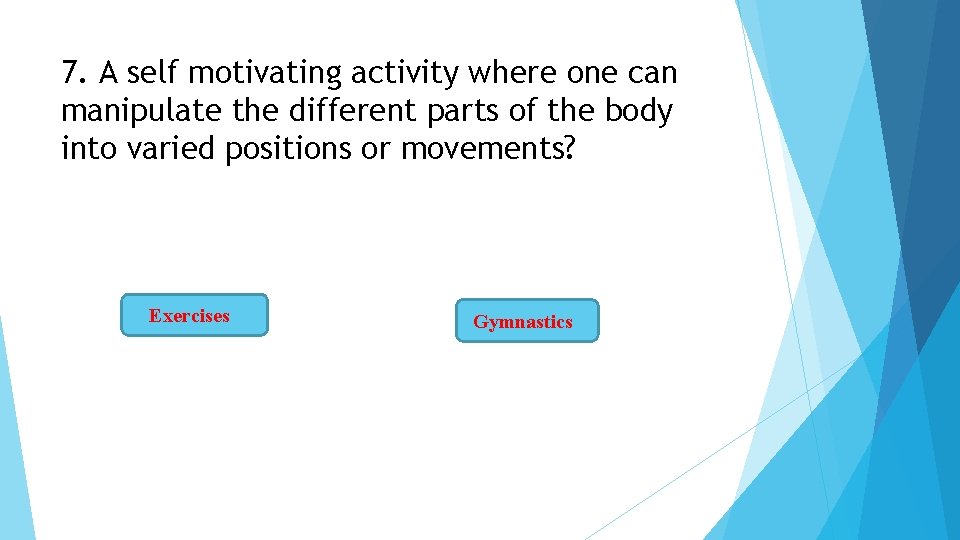 7. A self motivating activity where one can manipulate the different parts of the body into varied positions or movements?

Exercises

Gymnastics